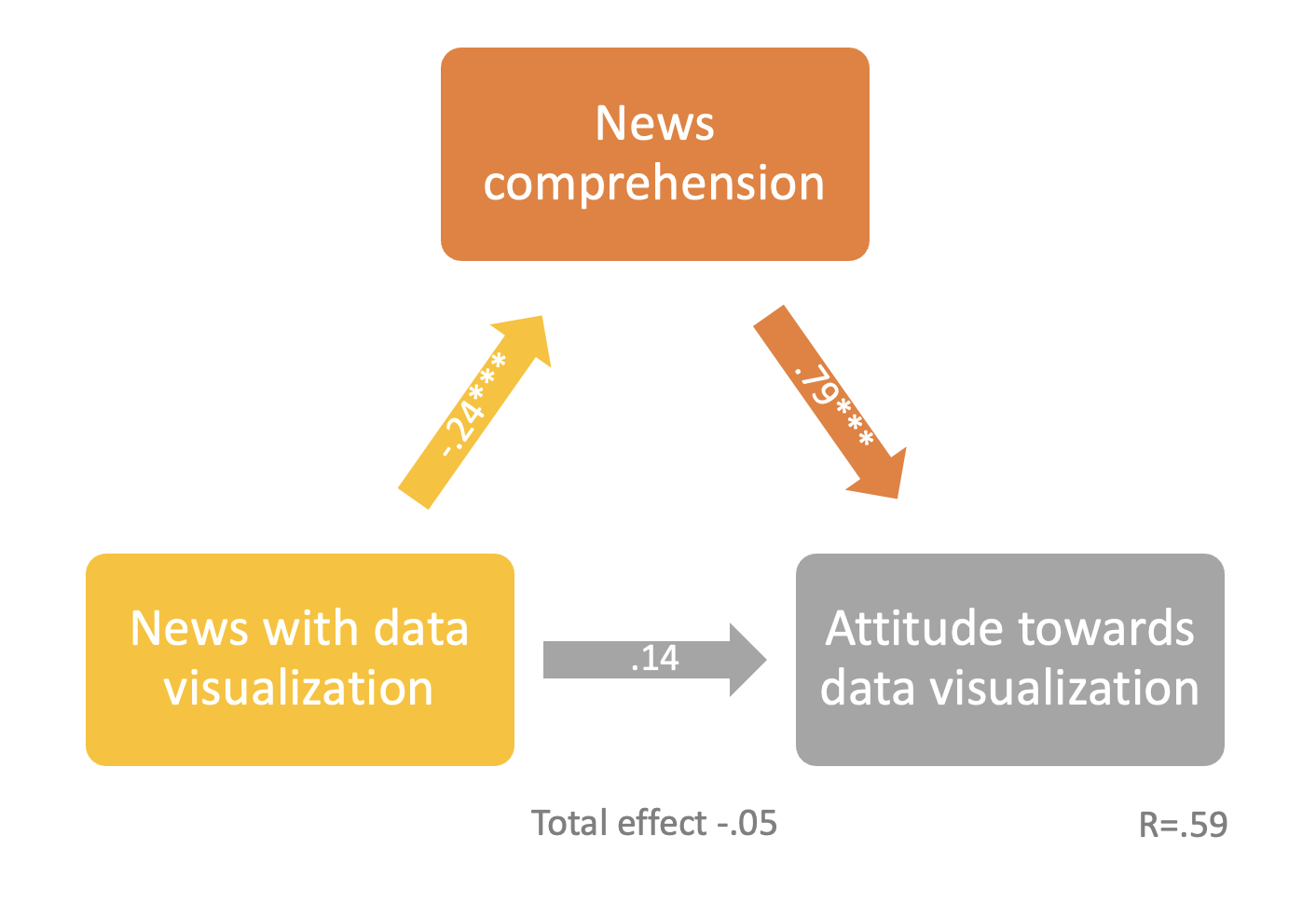 News comprehension

-.24***

.79***

News with data visualization

.14

Attitude towards data visualization

Total effect -.05

R=.59